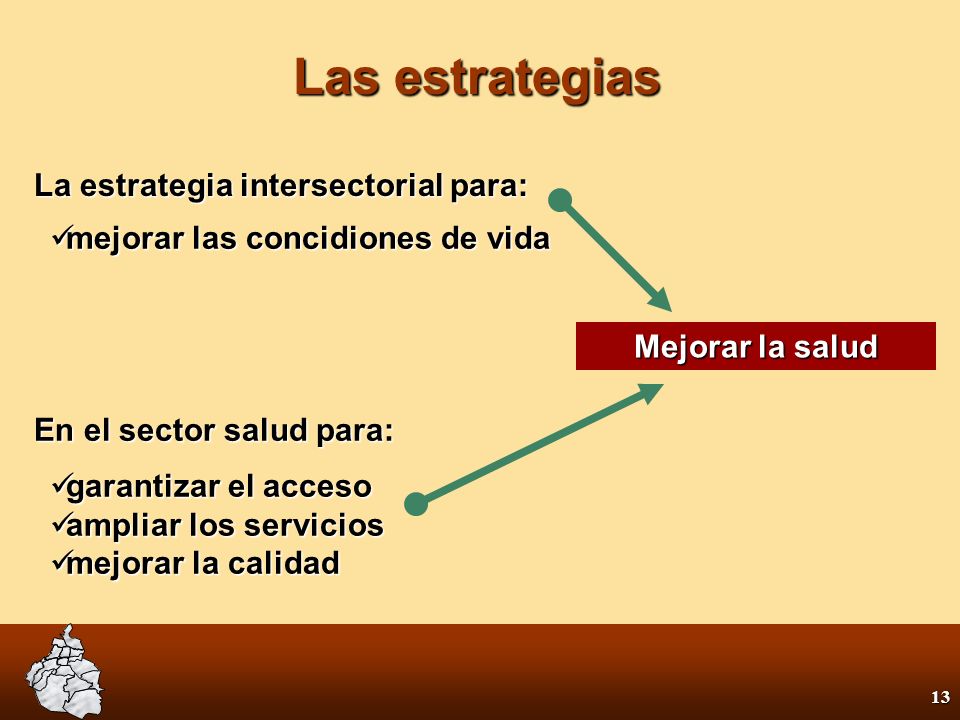 Las estrategias

La estrategia intersectorial para:

✓mejorar las concidiones de vida

Mejorar la salud

En el sector salud para:

✓garantizar el acceso
✓ampliar los servicios
✓mejorar la calidad

13